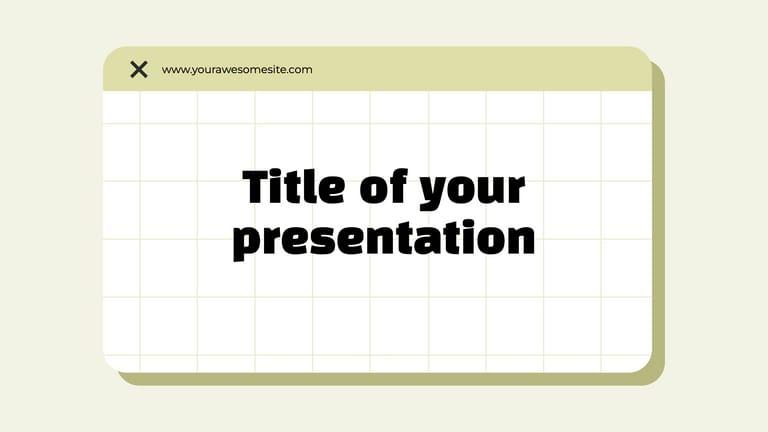 www.yourawesomesite.com

Title of your presentation